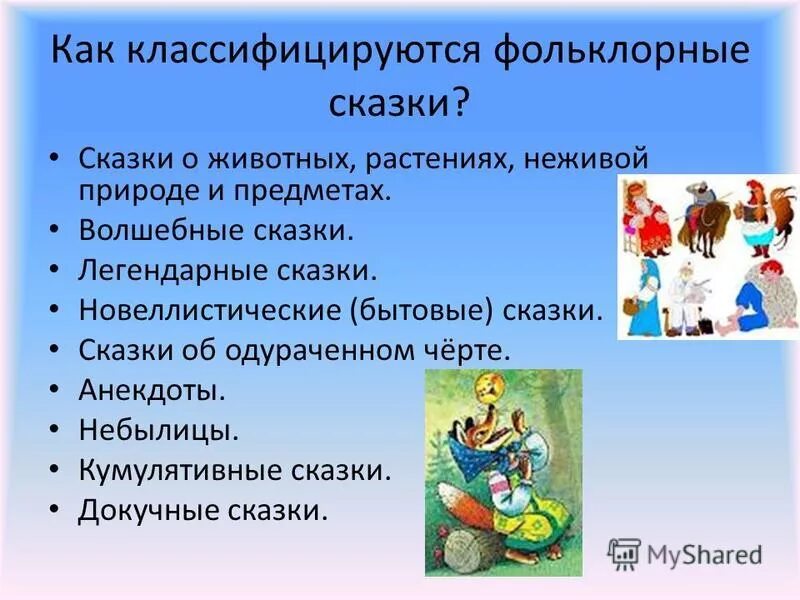 Как классифицируются фольклорные сказки?

• Сказки о животных, растениях, неживой природе и предметах.
• Волшебные сказки.
• Легендарные сказки.
• Новеллистические (бытовые) сказки.
• Сказки об одураченном чёрте.
• Анекдоты.
• Небылицы.
• Кумулятивные сказки.
• Докучные сказки.

MyShared